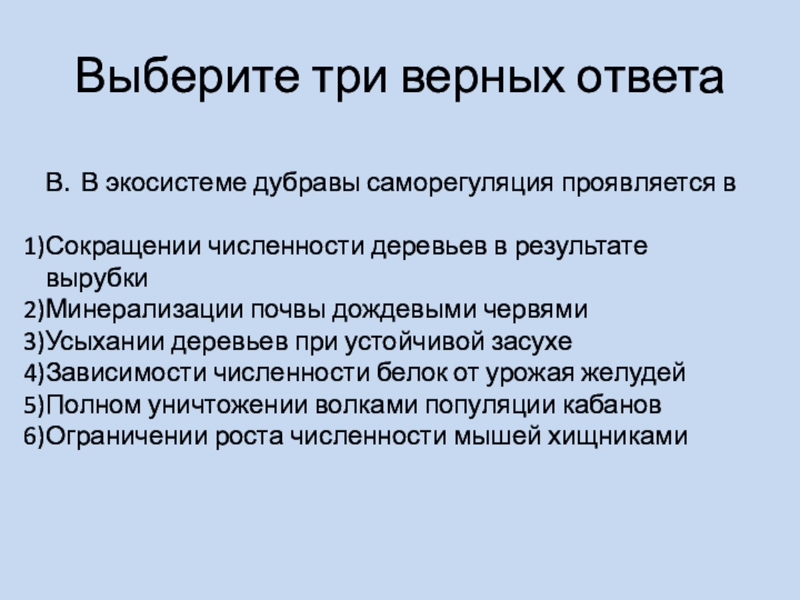 Выберите три верных ответа

В. В экосистеме дубравы саморегуляция проявляется в

1)Сокращении численности деревьев в результате вырубки
2)Минерализации почвы дождевыми червями
3)Усыхании деревьев при устойчивой засухе
4)Зависимости численности белок от урожая желудей
5)Полном уничтожении волками популяции кабанов
6)Ограничении роста численности мышей хищниками